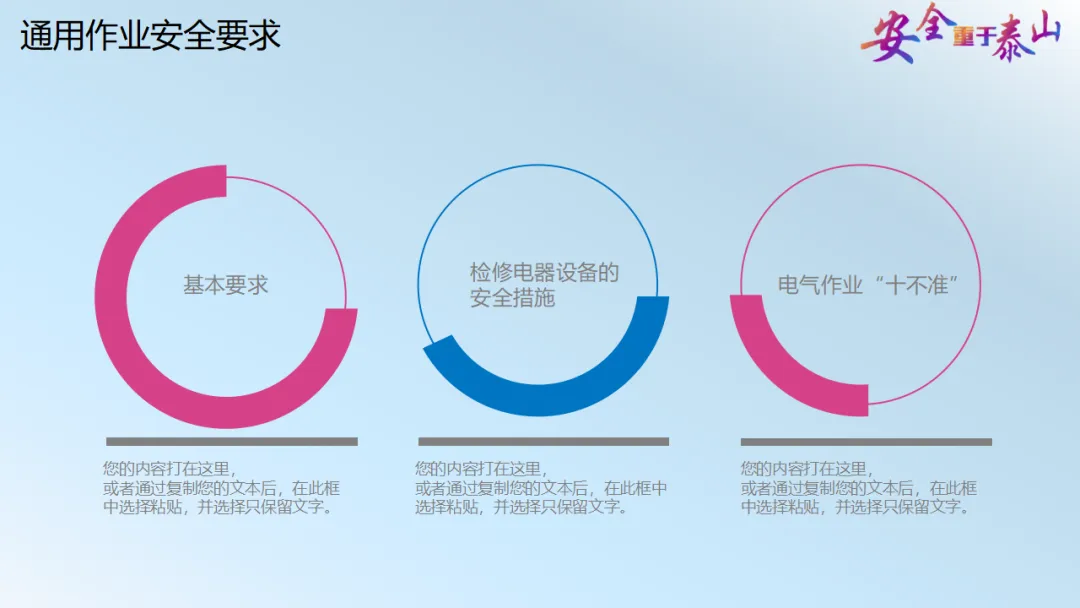 通用作业安全要求

安全重于泰山

基本要求

检修电器设备的安全措施

电气作业“十不准”

您的内容打在这里，或者通过复制您的文本后，在此框中选择粘贴，并选择只保留文字。

您的内容打在这里，或者通过复制您的文本后，在此框中选择粘贴，并选择只保留文字。

您的内容打在这里，或者通过复制您的文本后，在此框中选择粘贴，并选择只保留文字。